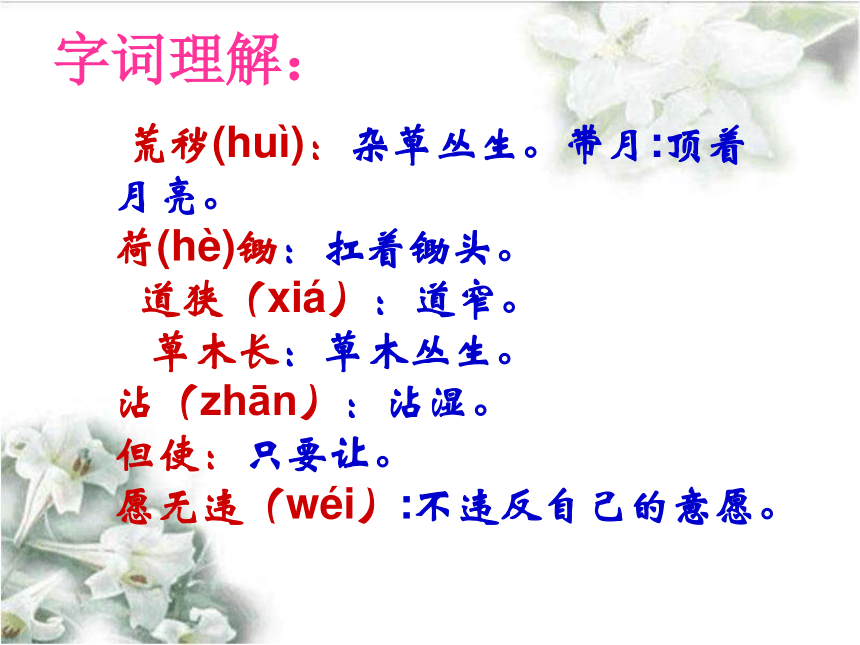 字词理解：

荒秽(huì)：杂草丛生。带月：顶着月亮。

荷(hè)锄：扛着锄头。

道狭（xiá）：道窄。

草木长：草木丛生。

沾（zhān）：沾湿。

但使：只要让。

愿无违（wéi）：不违反自己的意愿。